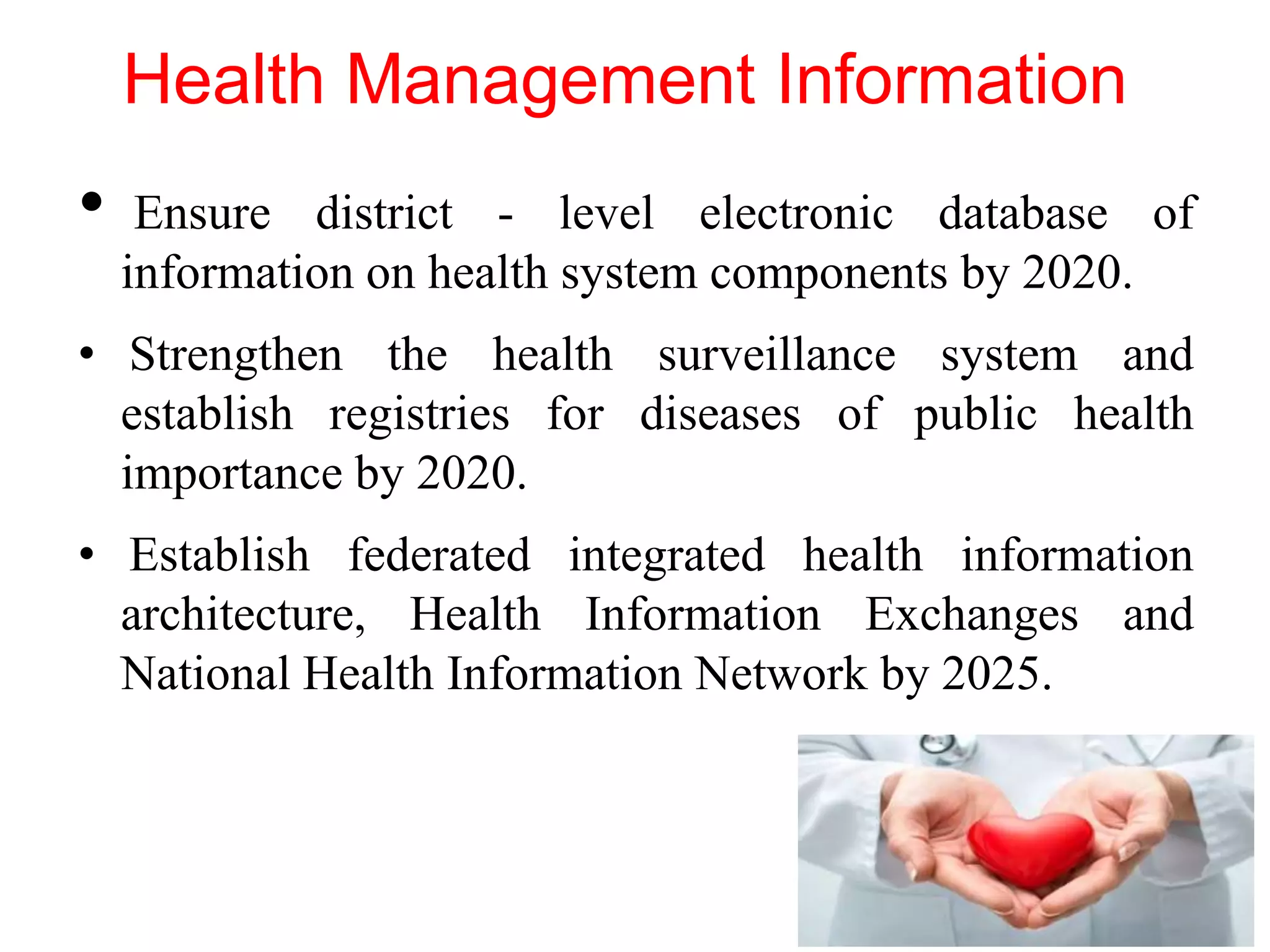 Health Management Information

• Ensure district - level electronic database of information on health system components by 2020.

• Strengthen the health surveillance system and establish registries for diseases of public health importance by 2020.

• Establish federated integrated health information architecture, Health Information Exchanges and National Health Information Network by 2025.